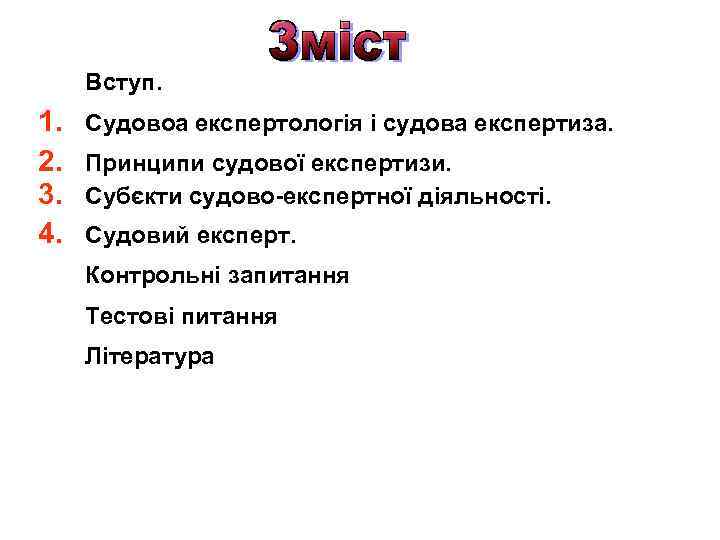 Зміст

Вступ.

1. Судовоа експертологія і судова експертиза.

2. Принципи судової експертизи.

3. Субєкти судово-експертної діяльності.

4. Судовий експерт.

Контрольні запитання

Тестові питання

Література